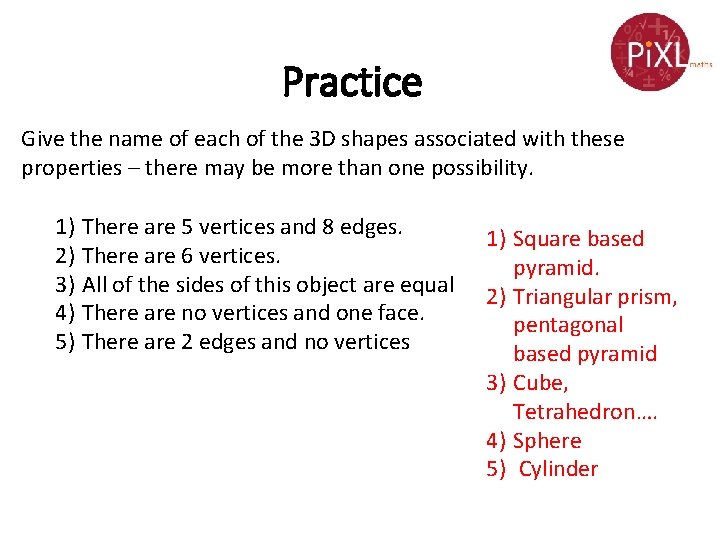 PiXL maths

Practice

Give the name of each of the 3D shapes associated with these properties – there may be more than one possibility.

1) There are 5 vertices and 8 edges.
2) There are 6 vertices.
3) All of the sides of this object are equal
4) There are no vertices and one face.
5) There are 2 edges and no vertices

1) Square based pyramid.
2) Triangular prism, pentagonal based pyramid
3) Cube, Tetrahedron….
4) Sphere
5) Cylinder